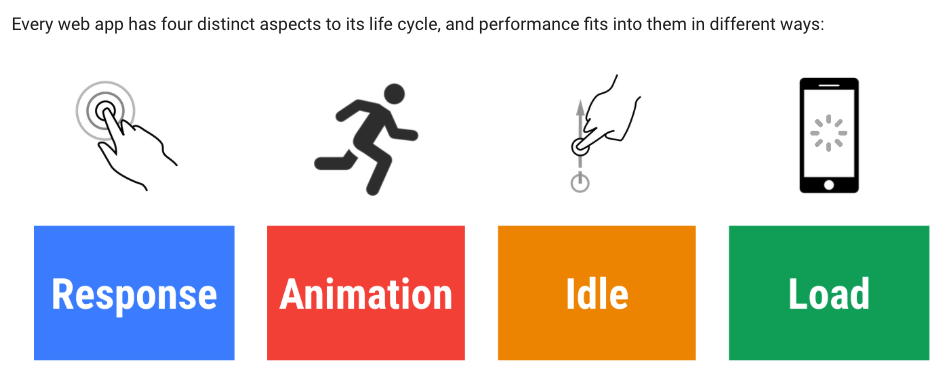 Every web app has four distinct aspects to its life cycle, and performance fits into them in different ways:

Response

Animation

Idle

Load